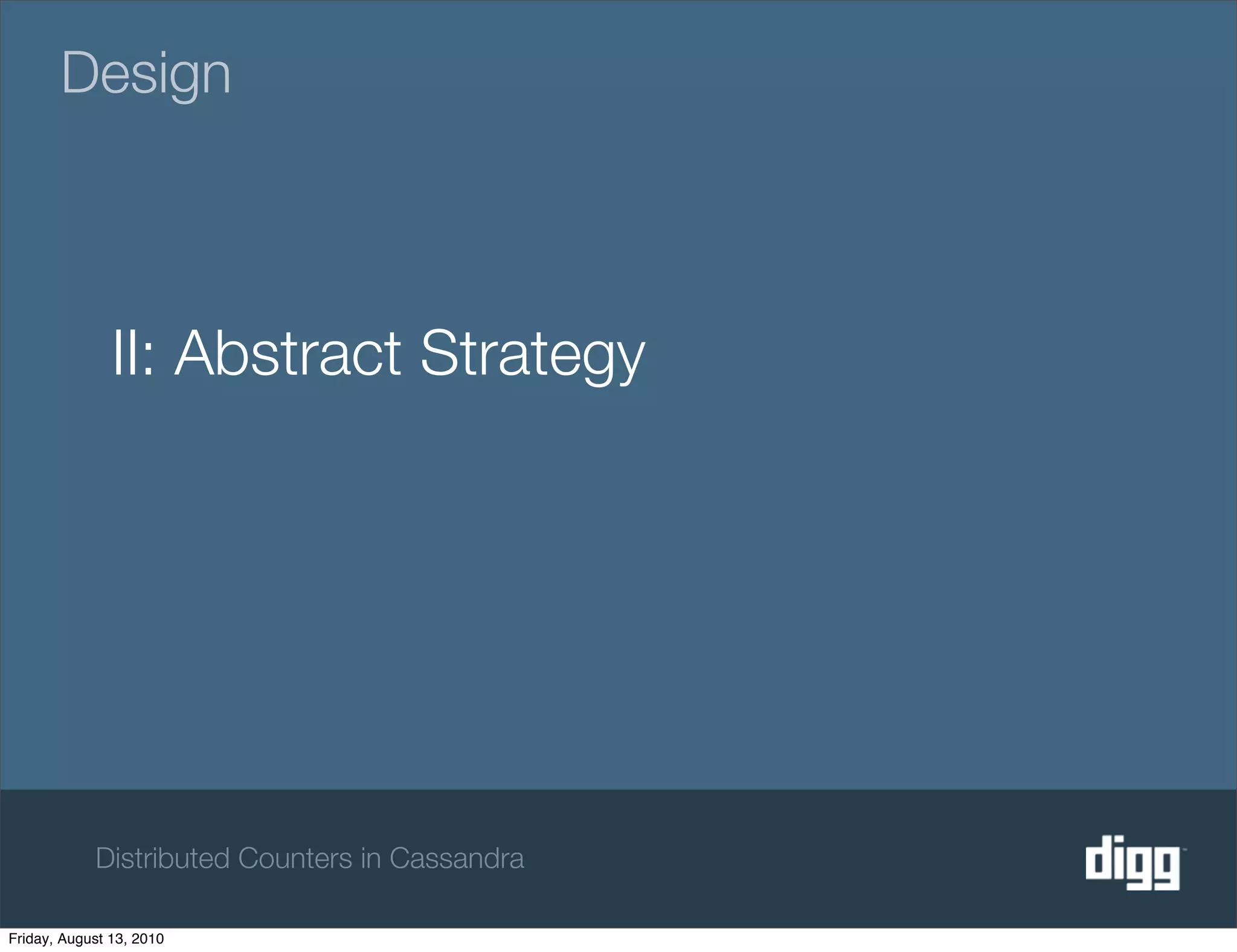 Design

II: Abstract Strategy

Distributed Counters in Cassandra

digg

Friday, August 13, 2010